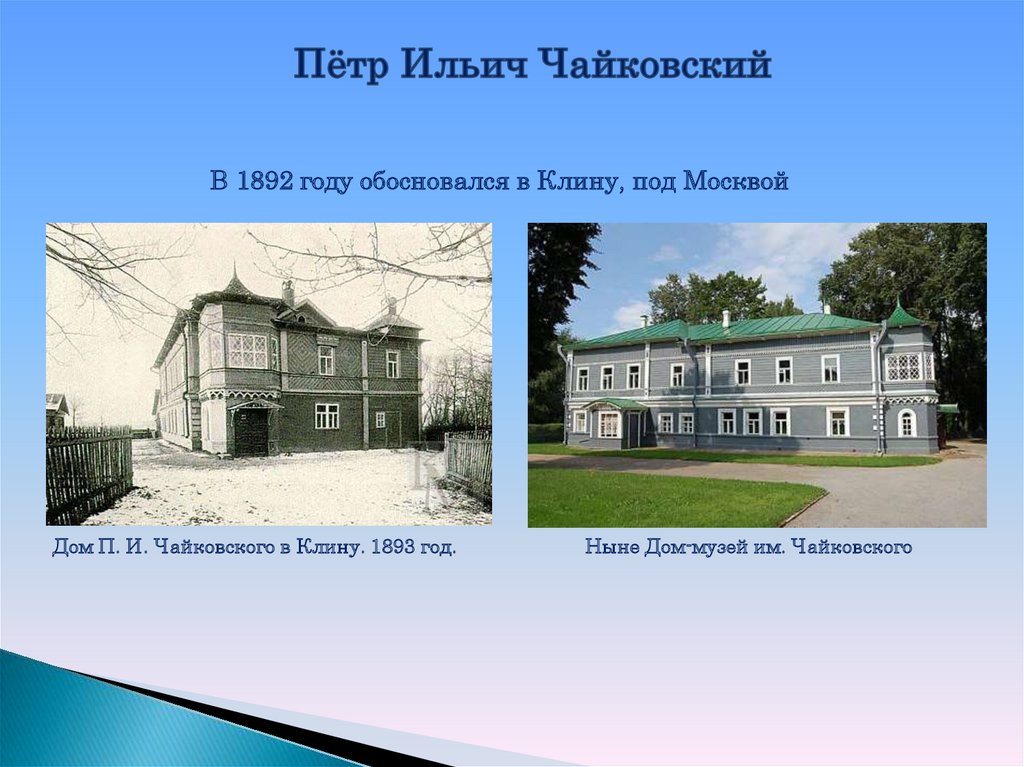 Пётр Ильич Чайковский

В 1892 году обосновался в Клину, под Москвой

Дом П. И. Чайковского в Клину. 1893 год.

Ныне Дом-музей им. Чайковского